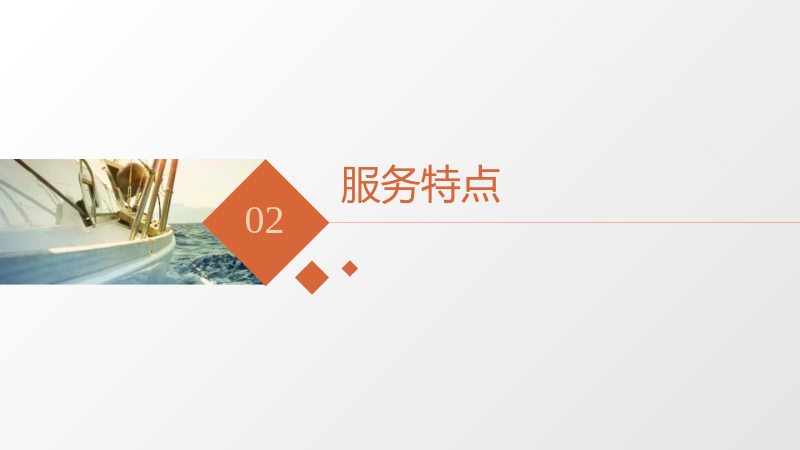 02

服务特点